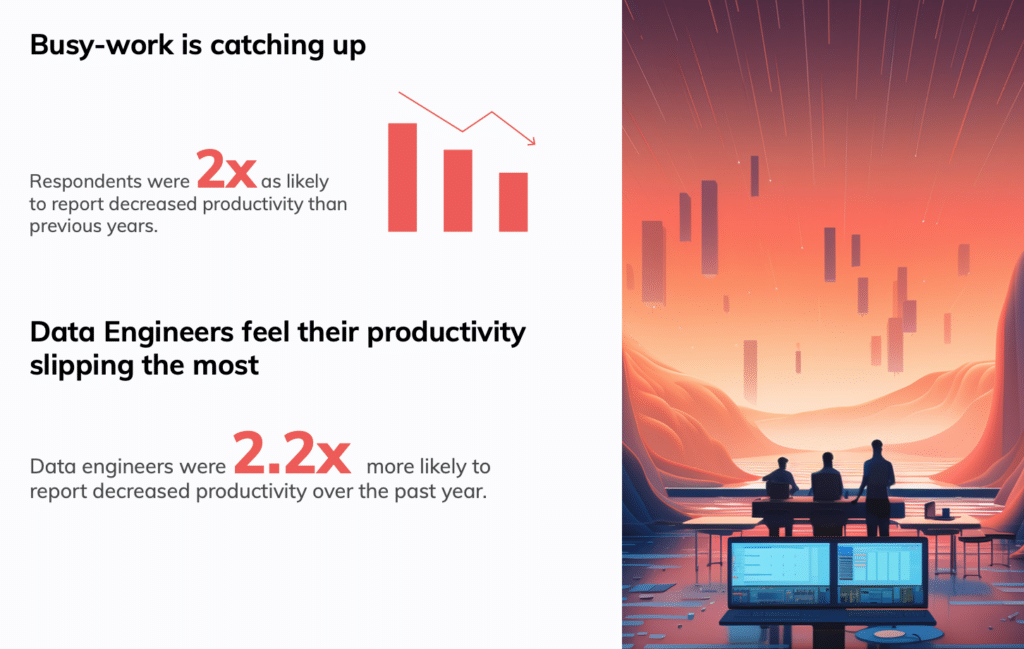 Busy-work is catching up

Respondents were 2x as likely to report decreased productivity than previous years.

Data Engineers feel their productivity slipping the most

Data engineers were 2.2x more likely to report decreased productivity over the past year.